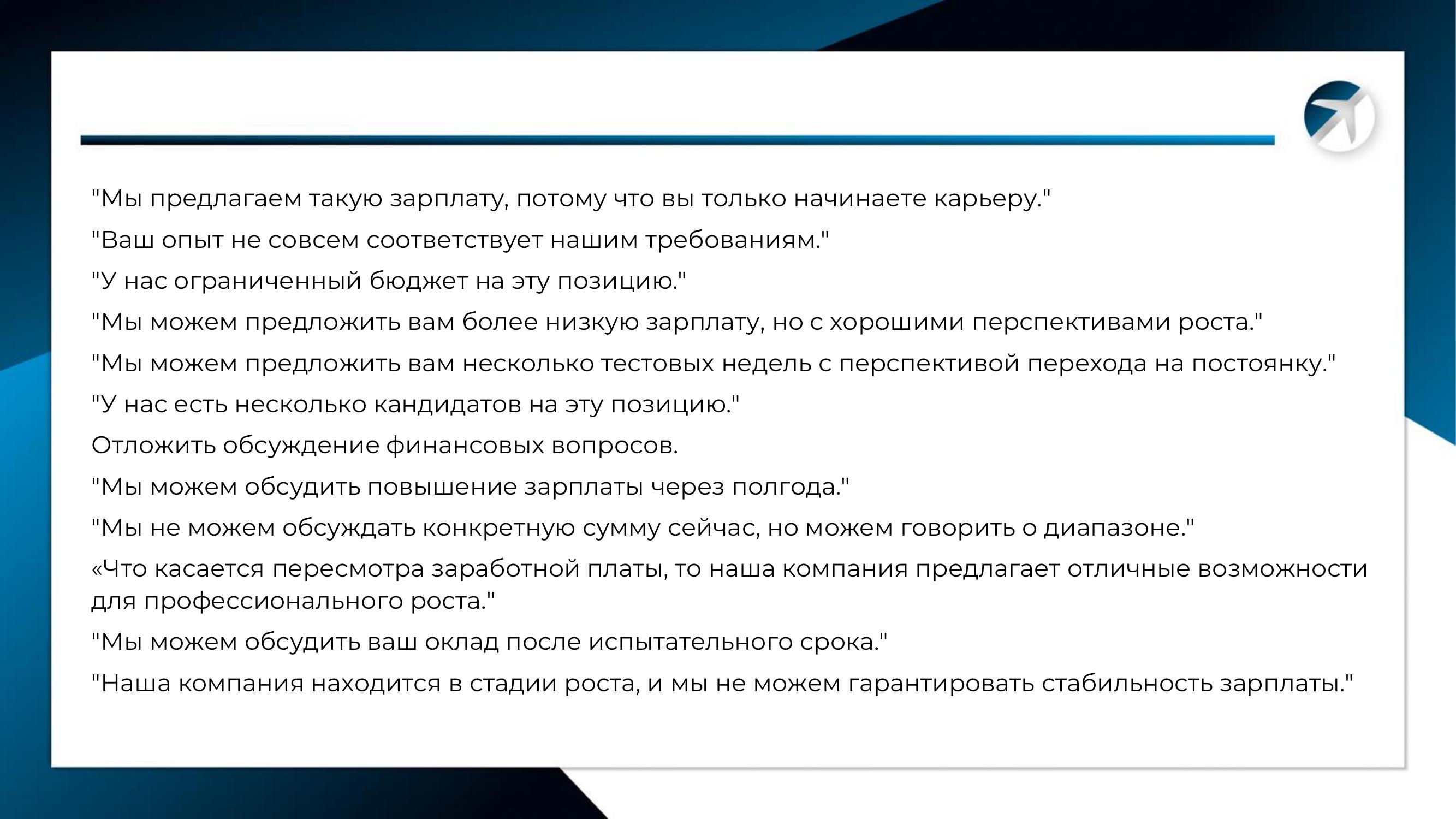 "Мы предлагаем такую зарплату, потому что вы только начинаете карьеру."

"Ваш опыт не совсем соответствует нашим требованиям."

"У нас ограниченный бюджет на эту позицию."

"Мы можем предложить вам более низкую зарплату, но с хорошими перспективами роста."

"Мы можем предложить вам несколько тестовых недель с перспективой перехода на постоянку."

"У нас есть несколько кандидатов на эту позицию."

Отложить обсуждение финансовых вопросов.

"Мы можем обсудить повышение зарплаты через полгода."

"Мы не можем обсуждать конкретную сумму сейчас, но можем говорить о диапазоне."

«Что касается пересмотра заработной платы, то наша компания предлагает отличные возможности для профессионального роста."

"Мы можем обсудить ваш оклад после испытательного срока."

"Наша компания находится в стадии роста, и мы не можем гарантировать стабильность зарплаты."